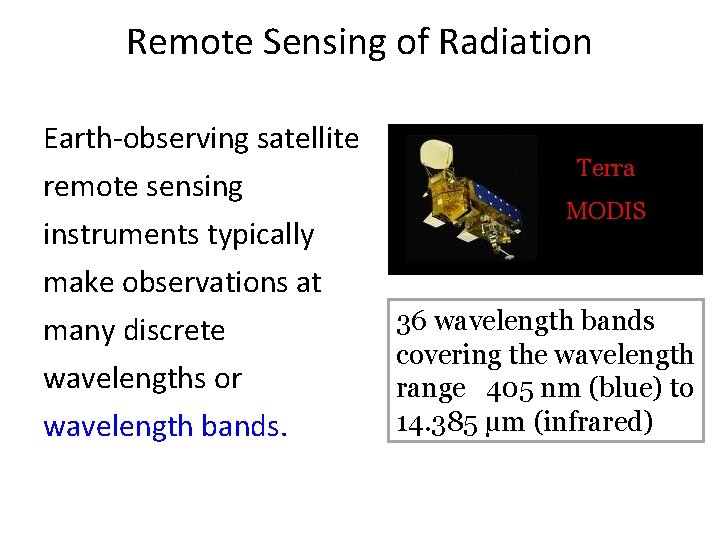 Remote Sensing of Radiation

Earth-observing satellite remote sensing instruments typically make observations at many discrete wavelengths or wavelength bands.

Terra
MODIS

36 wavelength bands covering the wavelength range 405 nm (blue) to 14.385 μm (infrared)